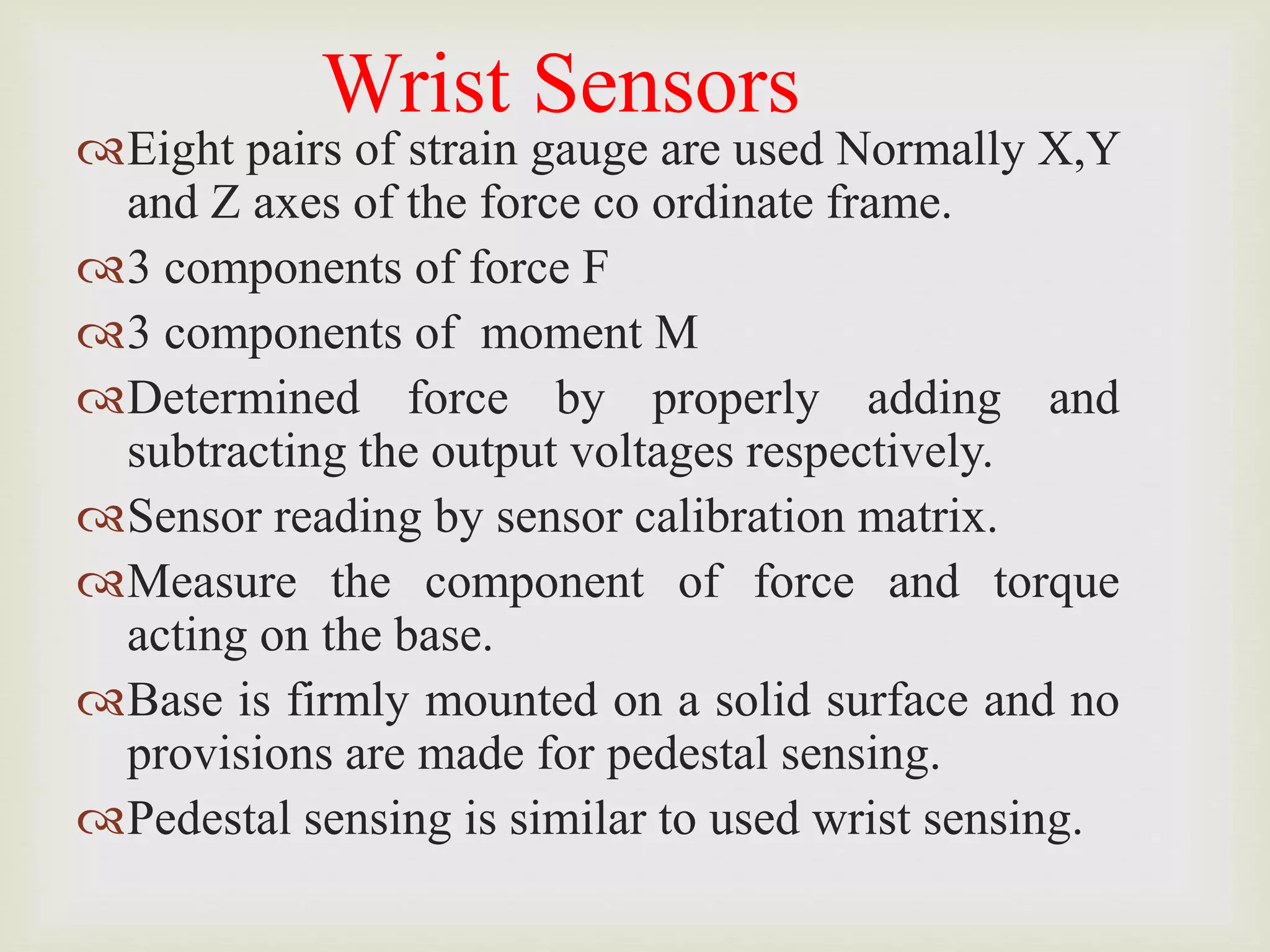 Wrist Sensors

Eight pairs of strain gauge are used Normally X,Y and Z axes of the force co ordinate frame.

3 components of force F

3 components of moment M

Determined force by properly adding and subtracting the output voltages respectively.

Sensor reading by sensor calibration matrix.

Measure the component of force and torque acting on the base.

Base is firmly mounted on a solid surface and no provisions are made for pedestal sensing.

Pedestal sensing is similar to used wrist sensing.